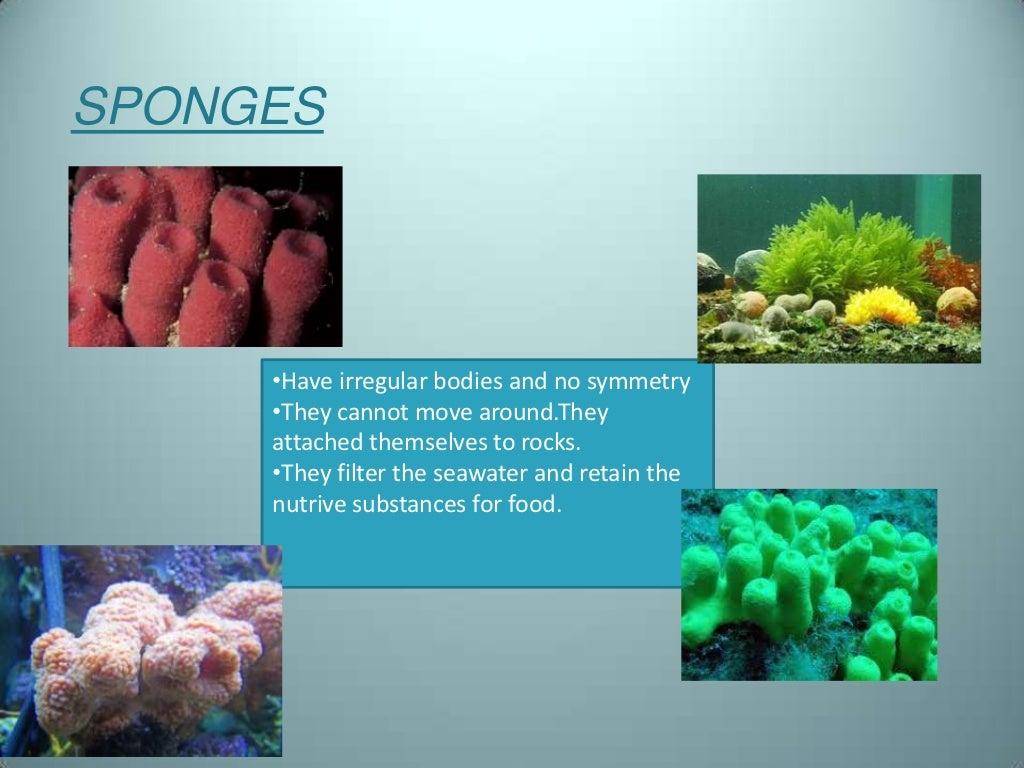 SPONGES

•Have irregular bodies and no symmetry
•They cannot move around.They attached themselves to rocks.
•They filter the seawater and retain the nutrive substances for food.